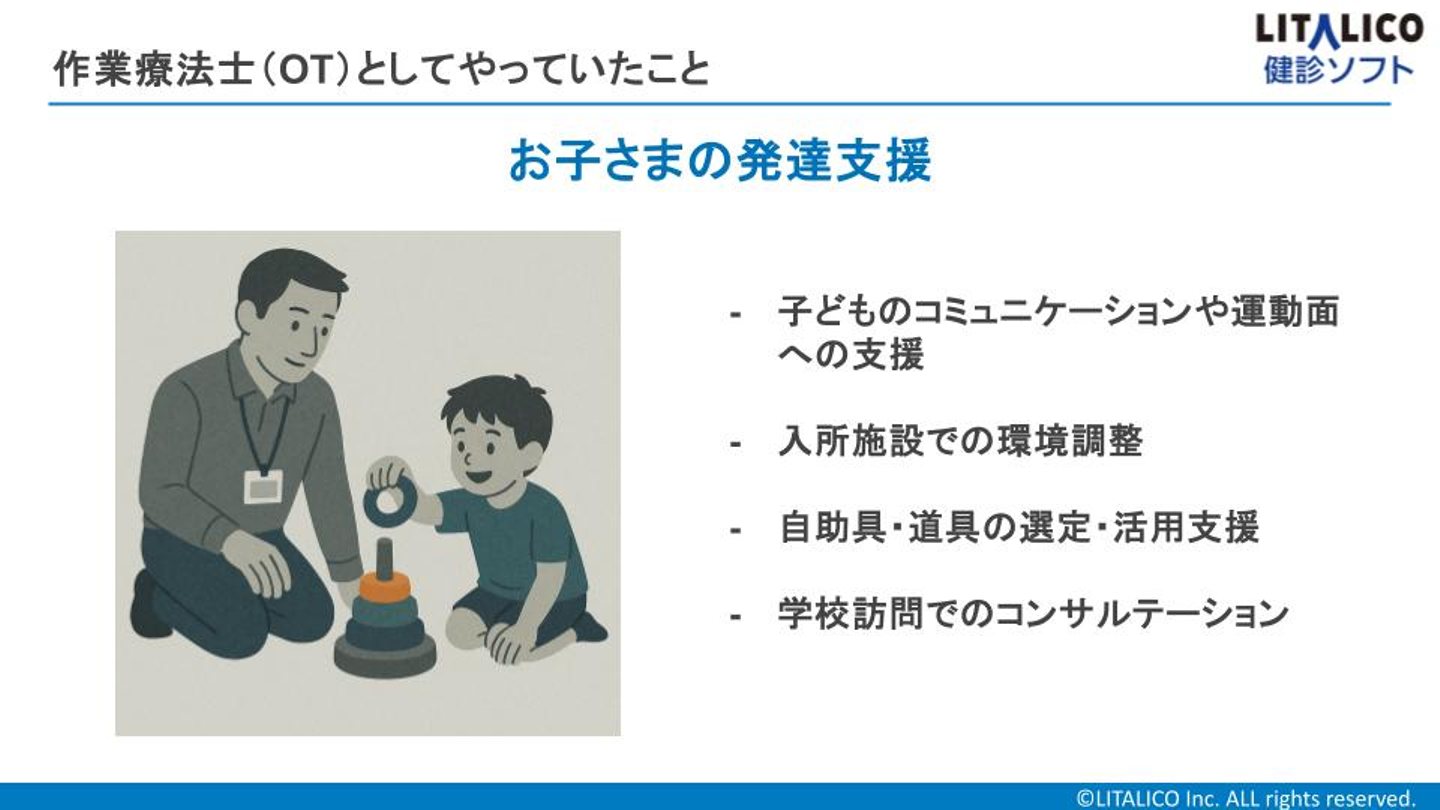 作業療法士（OT）としてやっていたこと

LITALICO
健診ソフト

お子さまの発達支援

- 子どものコミュニケーションや運動面への支援

- 入所施設での環境調整

- 自助具・道具の選定・活用支援

- 学校訪問でのコンサルテーション

©LITALICO Inc. ALL rights reserved.